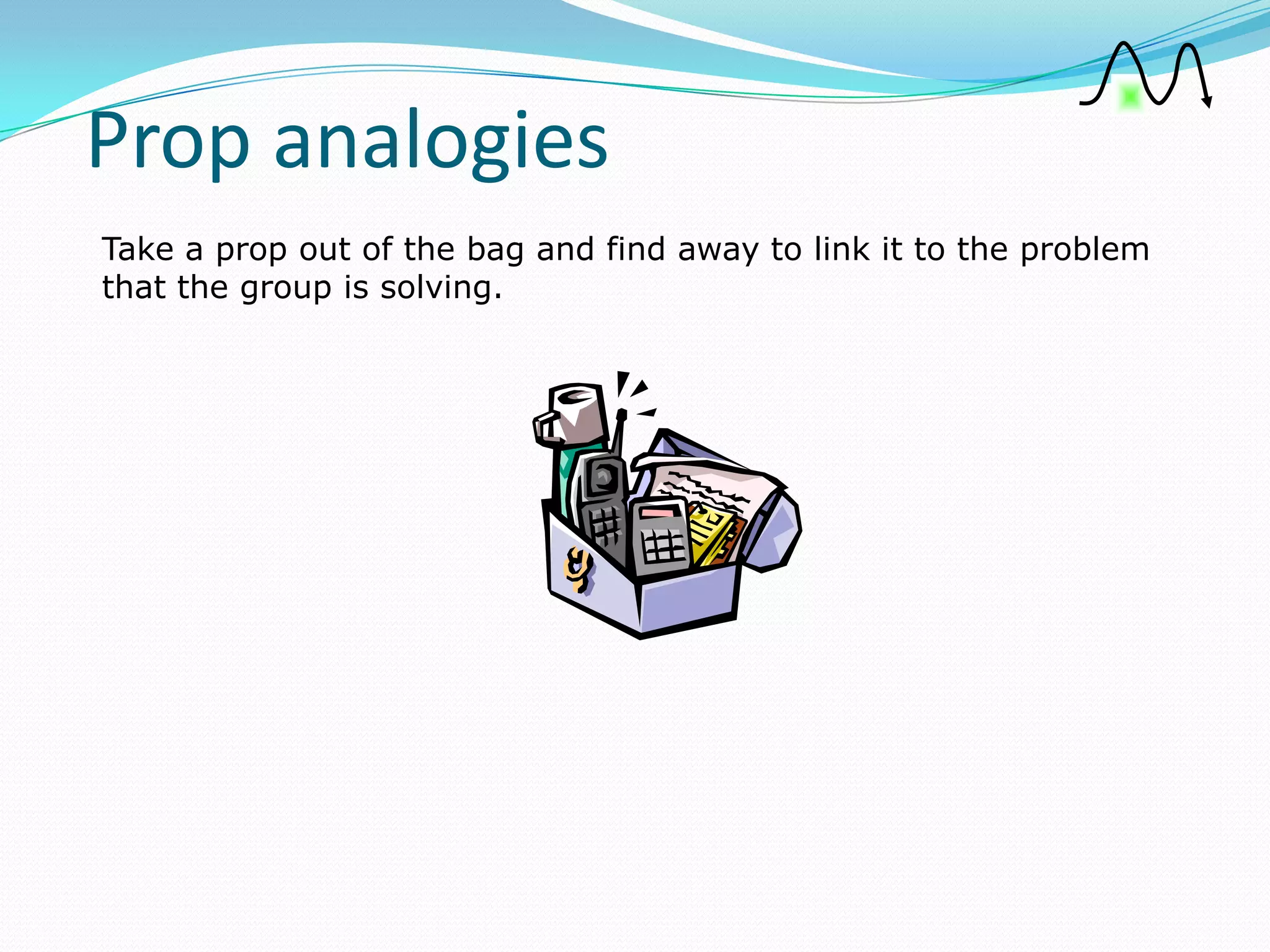 Prop analogies

Take a prop out of the bag and find away to link it to the problem that the group is solving.